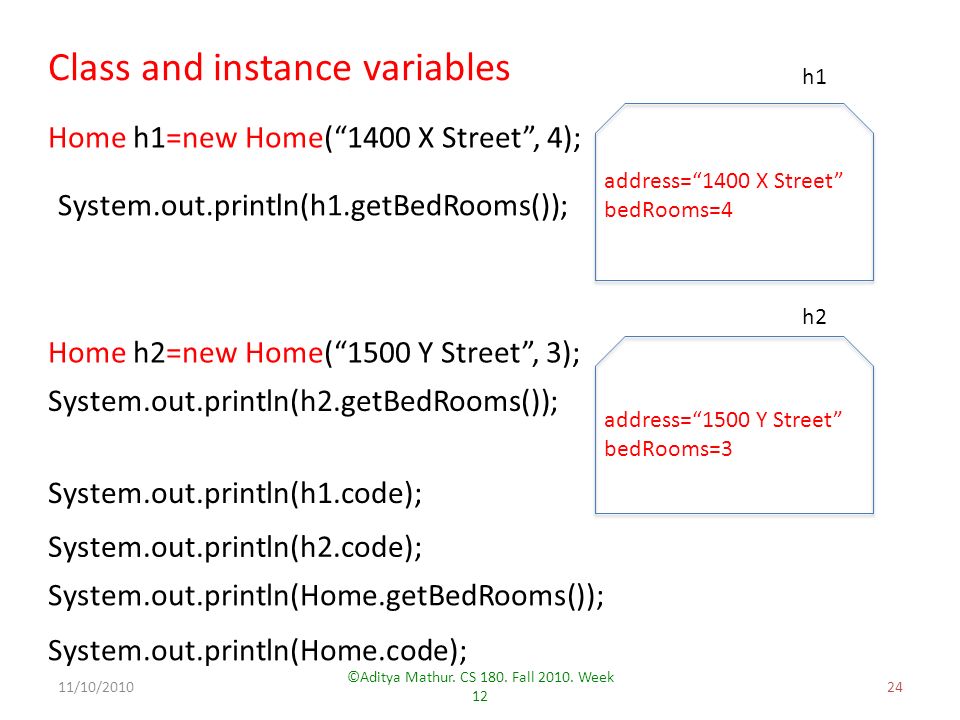 Class and instance variables

Home h1=new Home(“1400 X Street”, 4);

System.out.println(h1.getBedRooms());

h1

address=“1400 X Street”
bedRooms=4

Home h2=new Home(“1500 Y Street”, 3);

System.out.println(h2.getBedRooms());

h2

address=“1500 Y Street”
bedRooms=3

System.out.println(h1.code);

System.out.println(h2.code);

System.out.println(Home.getBedRooms());

System.out.println(Home.code);

11/10/2010

©Aditya Mathur. CS 180. Fall 2010. Week 12

24